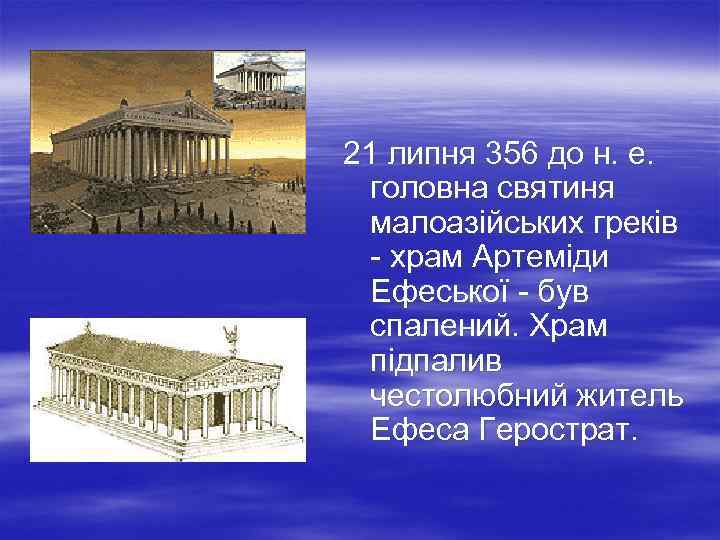 21 липня 356 до н. е. головна святиня малоазійських греків - храм Артеміди Ефеської - був спалений. Храм підпалив честолюбний житель Ефеса Герострат.